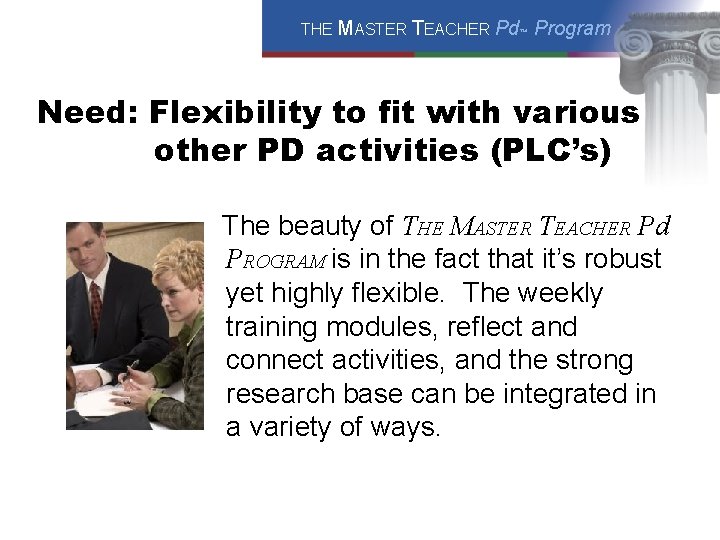 THE MASTER TEACHER Pd™ Program

Need: Flexibility to fit with various other PD activities (PLC's)

The beauty of THE MASTER TEACHER Pd PROGRAM is in the fact that it's robust yet highly flexible. The weekly training modules, reflect and connect activities, and the strong research base can be integrated in a variety of ways.